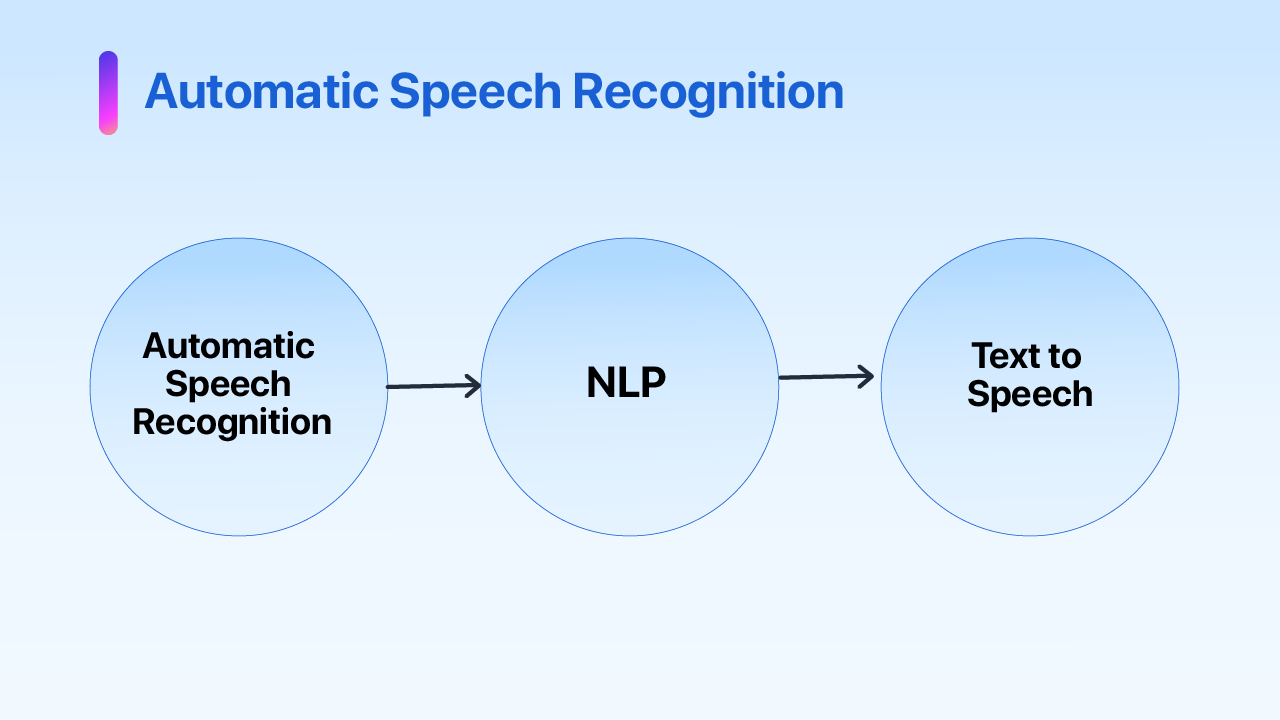 Automatic Speech Recognition

Automatic Speech Recognition

NLP

Text to Speech